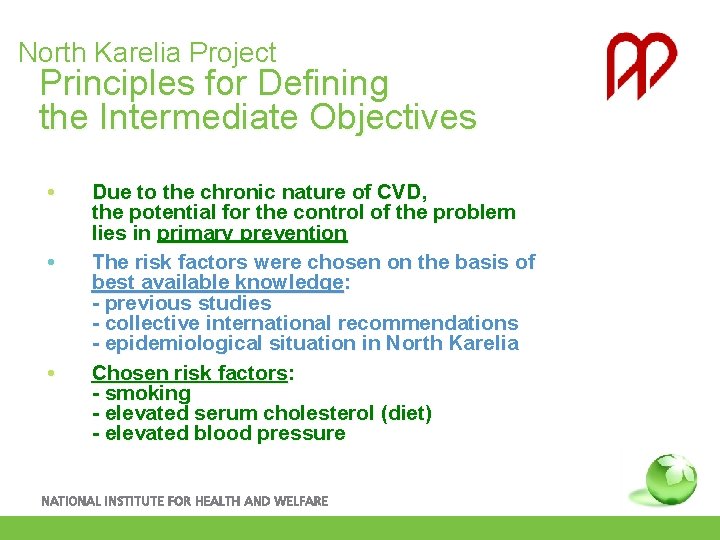 North Karelia Project
Principles for Defining the Intermediate Objectives

• Due to the chronic nature of CVD, the potential for the control of the problem lies in primary prevention

• The risk factors were chosen on the basis of best available knowledge:
- previous studies
- collective international recommendations
- epidemiological situation in North Karelia

• Chosen risk factors:
- smoking
- elevated serum cholesterol (diet)
- elevated blood pressure

NATIONAL INSTITUTE FOR HEALTH AND WELFARE